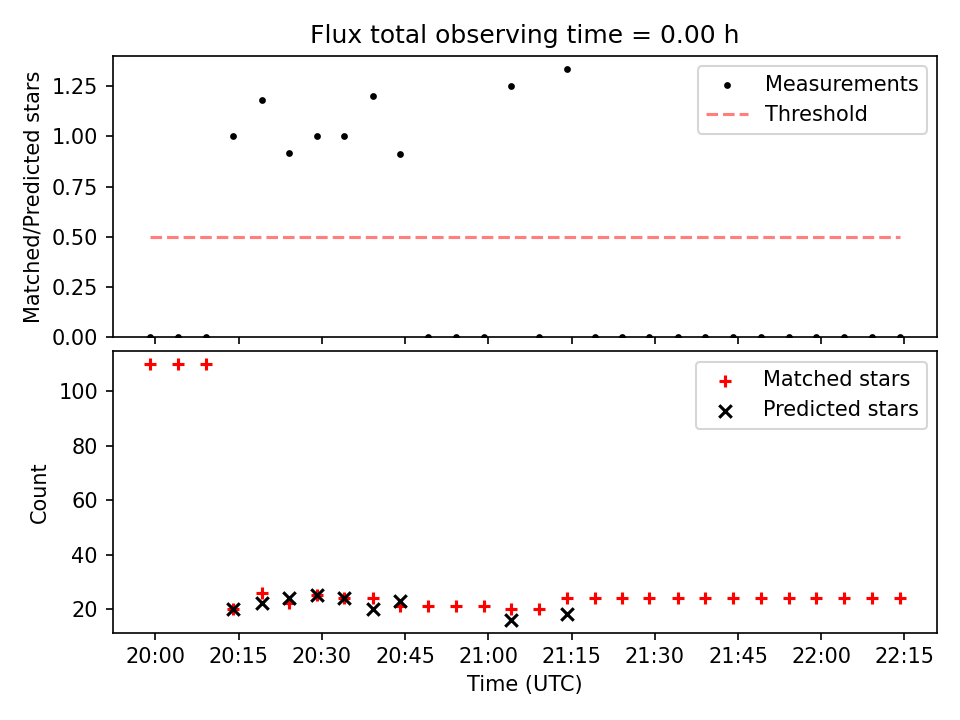 Flux total observing time = 0.00 h

Matched/Predicted stars

1.25
1.00
0.75
0.50
0.25
0.00

Measurements
Threshold

Count

100
80
60
40
20

Matched stars
Predicted stars

20:00
20:15
20:30
20:45
21:00
21:15
21:30
21:45
22:00
22:15

Time (UTC)